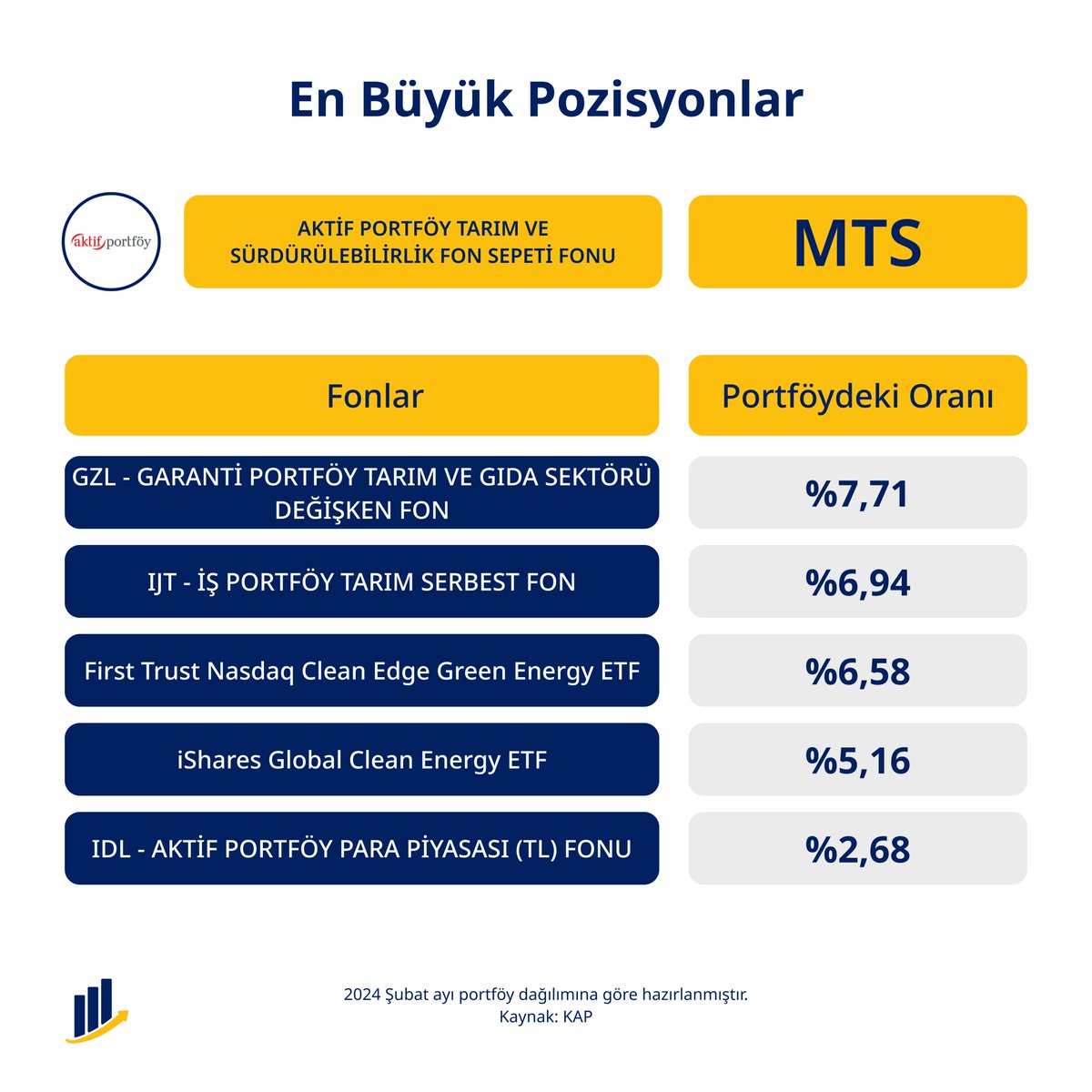 En Büyük Pozisyonlar

aktif portföy

AKTİF PORTFÖY TARIM VE SÜRDÜRÜLEBİLİRLİK FON SEPETİ FONU

MTS

| Fonlar | Portföydeki Oranı |
|---|---|
| GZL - GARANTİ PORTFÖY TARIM VE GIDA SEKTÖRÜ DEĞİŞKEN FON | %7,71 |
| IJT - İŞ PORTFÖY TARIM SERBEST FON | %6,94 |
| First Trust Nasdaq Clean Edge Green Energy ETF | %6,58 |
| iShares Global Clean Energy ETF | %5,16 |
| IDL - AKTİF PORTFÖY PARA PİYASASI (TL) FONU | %2,68 |

2024 Şubat ayı portföy dağılımına göre hazırlanmıştır.
Kaynak: KAP